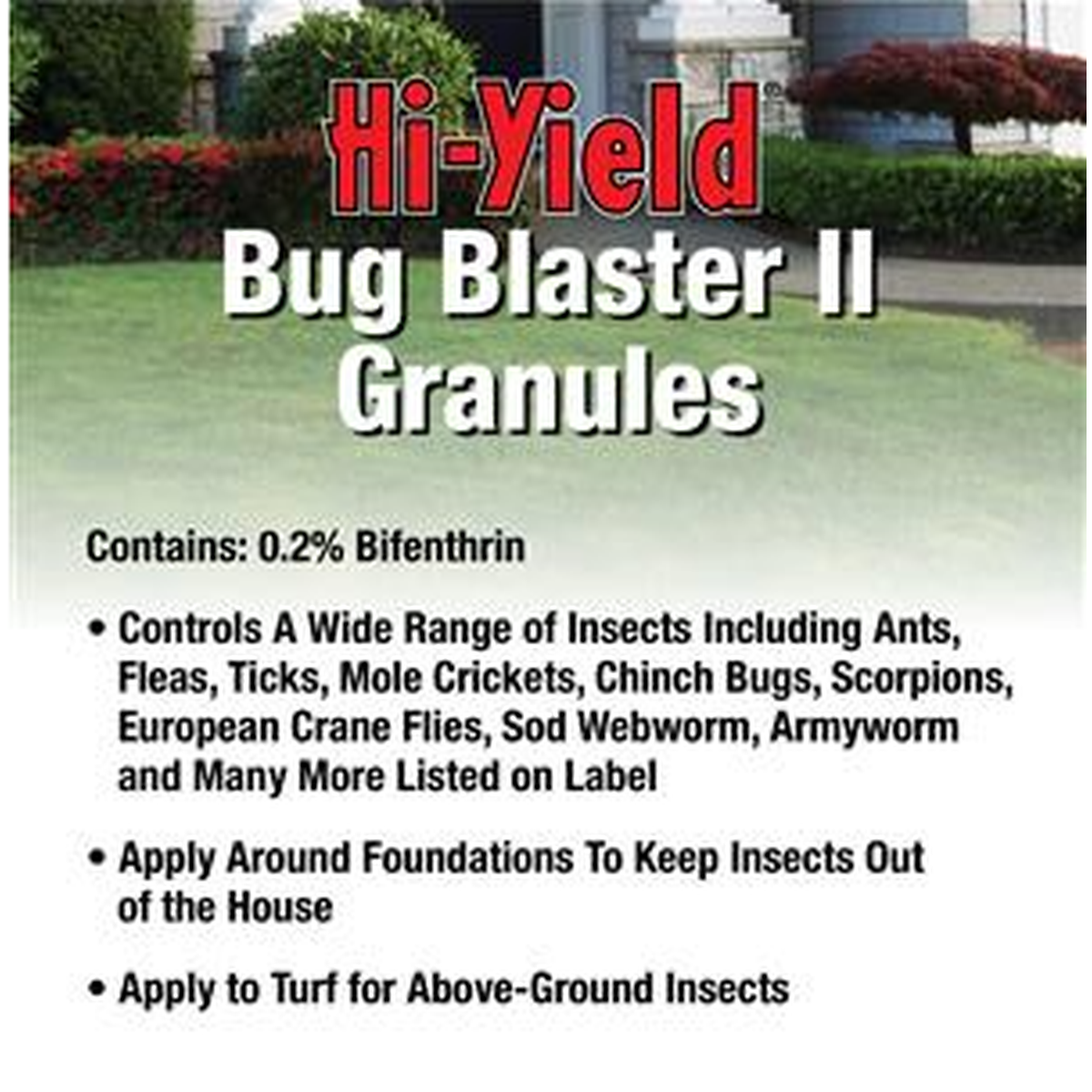 Hi-Yield®
Bug Blaster II
Granules

Contains: 0.2% Bifenthrin

• Controls A Wide Range of Insects Including Ants, Fleas, Ticks, Mole Crickets, Chinch Bugs, Scorpions, European Crane Flies, Sod Webworm, Armyworm and Many More Listed on Label

• Apply Around Foundations To Keep Insects Out of the House

• Apply to Turf for Above-Ground Insects